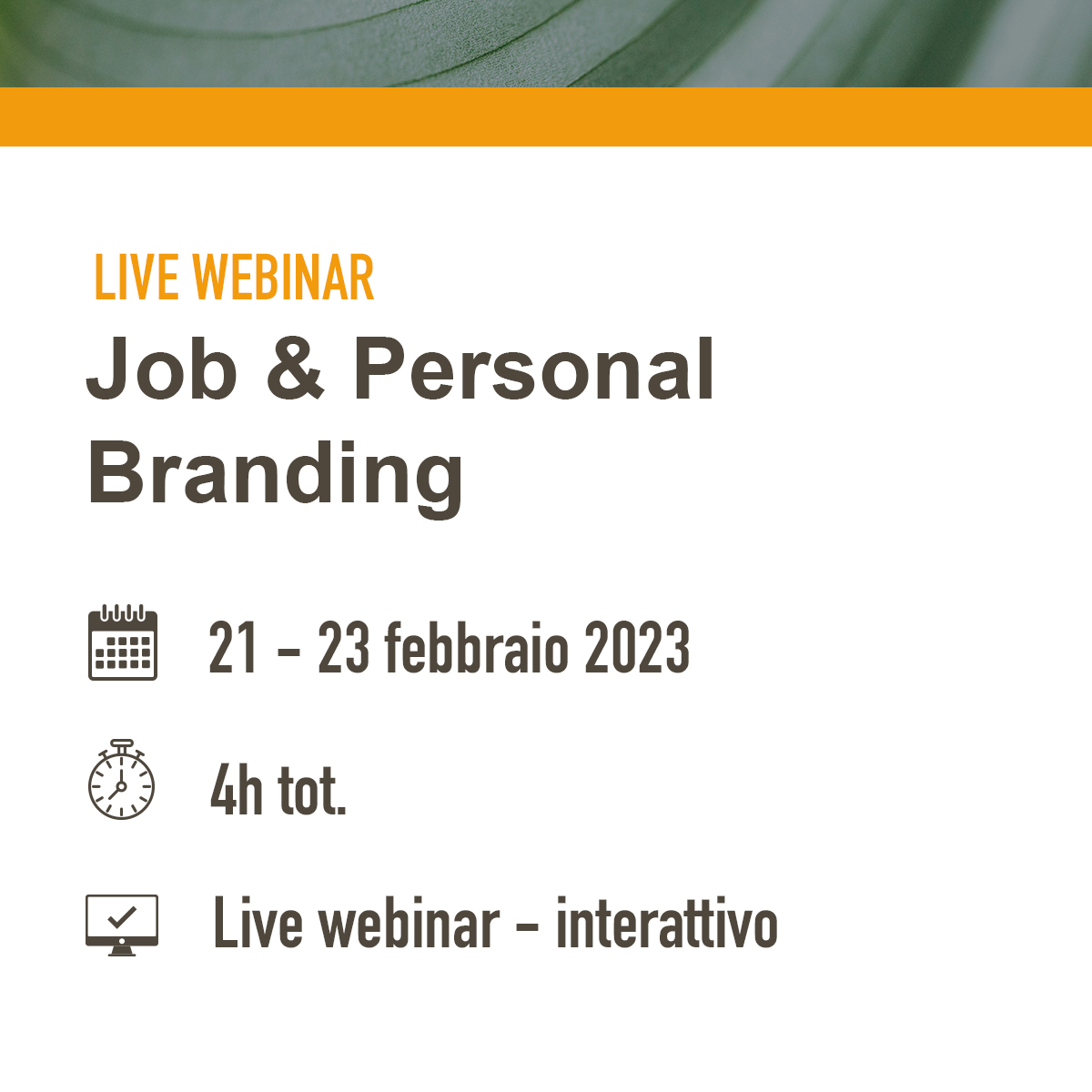 LIVE WEBINAR
Job & Personal Branding

21 – 23 febbraio 2023

4h tot.

Live webinar – interattivo